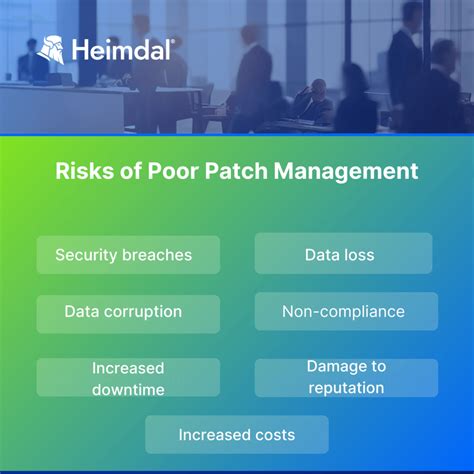 Heimdal®

Risks of Poor Patch Management

Security breaches

Data loss

Data corruption

Non-compliance

Increased downtime

Damage to reputation

Increased costs